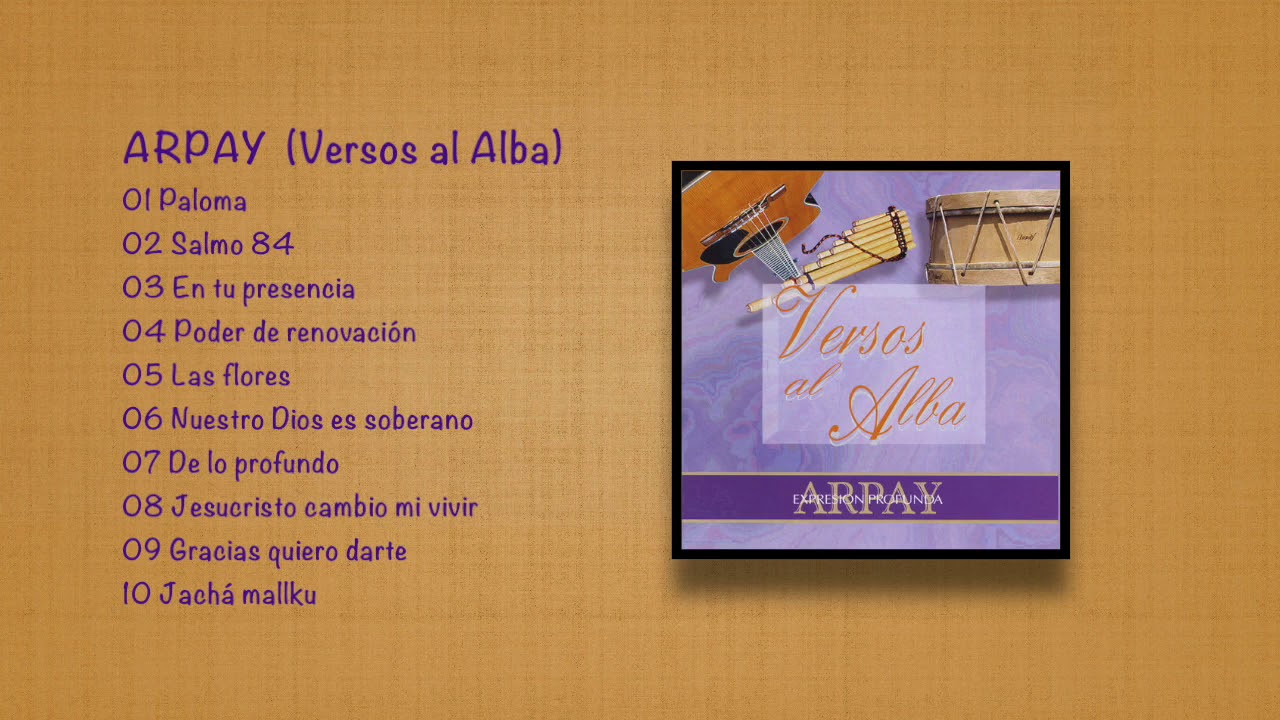 ARPAY (Versos al Alba)

01 Paloma
02 Salmo 84
03 En tu presencia
04 Poder de renovación
05 Las flores
06 Nuestro Dios es soberano
07 De lo profundo
08 Jesucristo cambio mi vivir
09 Gracias quiero darte
10 Jachá mallku

Versos al Alba

EXPRESIÓN PROFUNDA
ARPAY